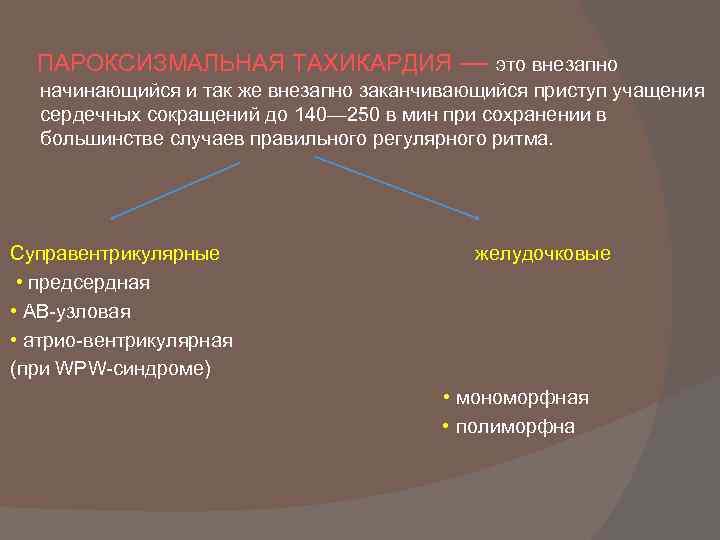 ПАРОКСИЗМАЛЬНАЯ ТАХИКАРДИЯ — это внезапно начинающийся и так же внезапно заканчивающийся приступ учащения сердечных сокращений до 140—250 в мин при сохранении в большинстве случаев правильного регулярного ритма.

Суправентрикулярные

• предсердная
• АВ-узловая
• атрио-вентрикулярная
(при WPW-синдроме)

желудочковые

• мономорфная
• полиморфна